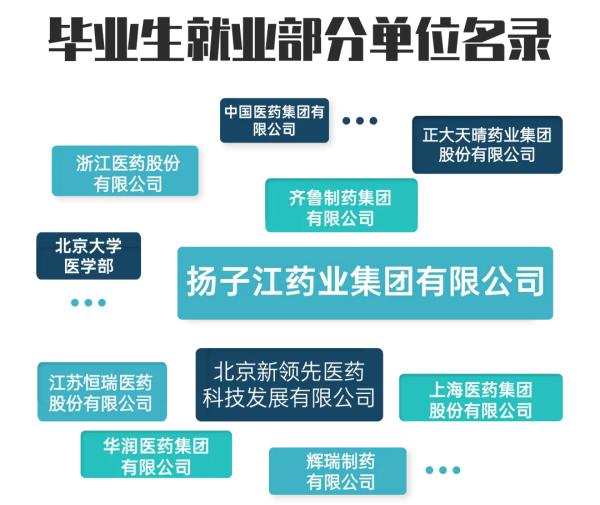 毕业生就业部分单位名录

中国医药集团有限公司

...

正大天晴药业集团股份有限公司

浙江医药股份有限公司

齐鲁制药集团有限公司

北京大学医学部

扬子江药业集团有限公司

...

江苏恒瑞医药股份有限公司

北京新领先医药科技发展有限公司

上海医药集团股份有限公司

华润医药集团有限公司

辉瑞制药有限公司

...